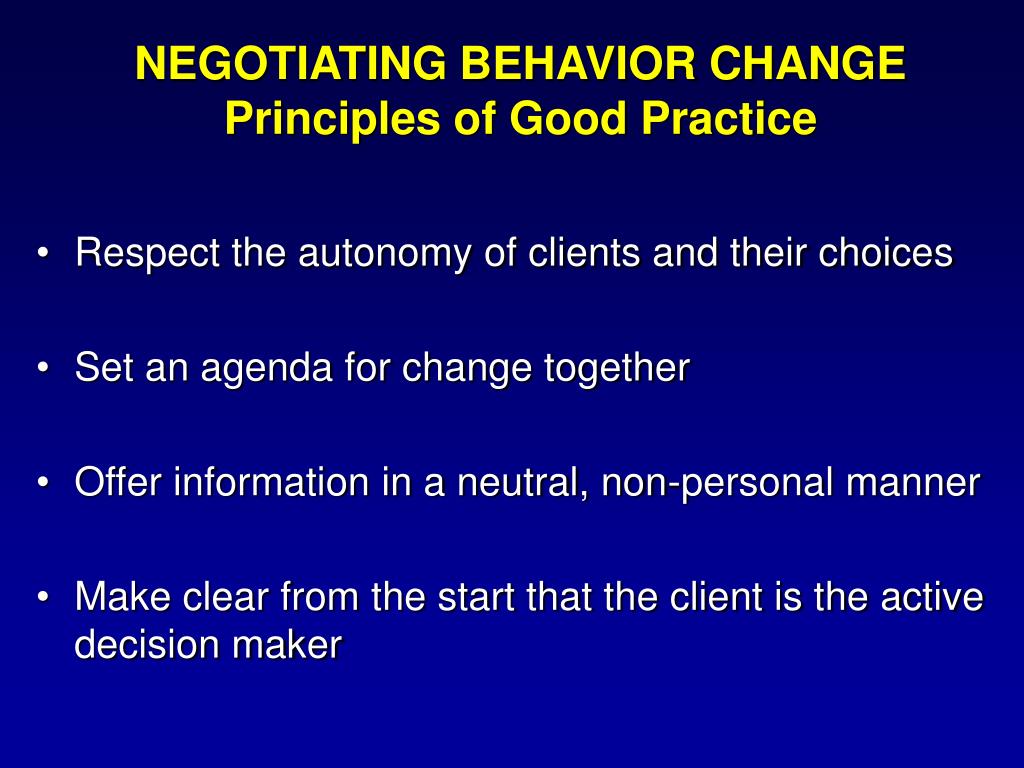 NEGOTIATING BEHAVIOR CHANGE
Principles of Good Practice

• Respect the autonomy of clients and their choices

• Set an agenda for change together

• Offer information in a neutral, non-personal manner

• Make clear from the start that the client is the active decision maker